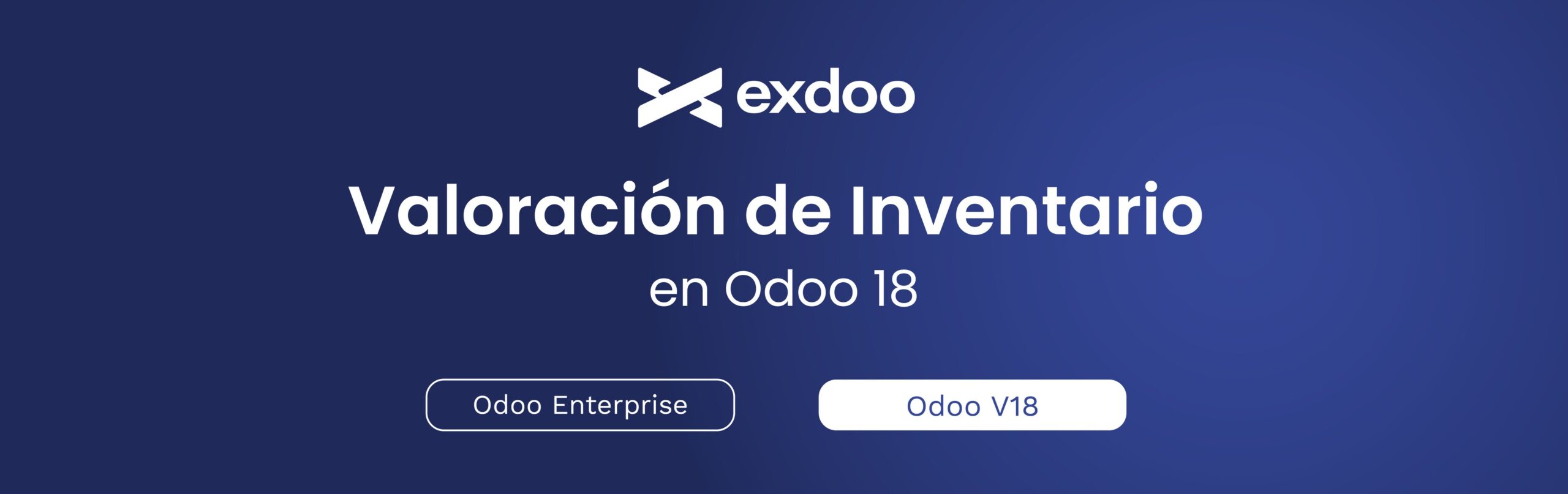 exdoo

Valoración de Inventario

en Odoo 18

Odoo Enterprise

Odoo V18